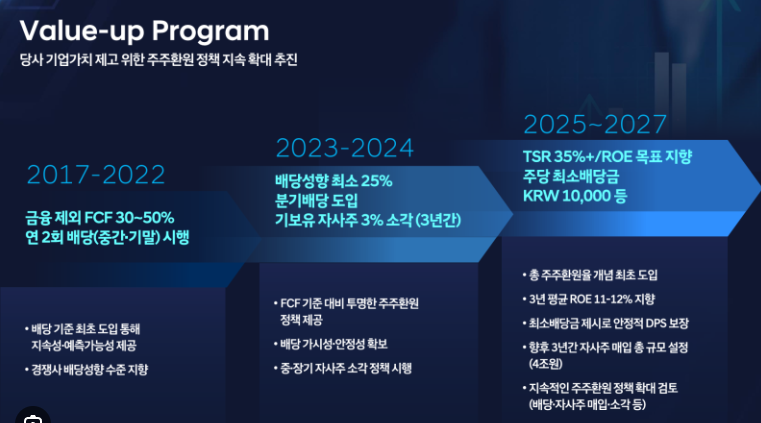 Value-up Program
당사 기업가치 제고 위한 주주환원 정책 지속 확대 추진

2017-2022

금융 제외 FCF 30~50%
연 2회 배당(중간·기말) 시행

• 배당 기준 최초 도입 통해 지속성·예측가능성 제공
• 경쟁사 배당성향 수준 지향

2023-2024

배당성향 최소 25%
분기배당 도입
기보유 자사주 3% 소각 (3년간)

• FCF 기준 대비 투명한 주주환원 정책 제공
• 배당 가시성·안정성 확보
• 중·장기 자사주 소각 정책 시행

2025~2027

TSR 35%+/ROE 목표 지향
주당 최소배당금
KRW 10,000 등

• 총 주주환원율 개념 최초 도입
• 3년 평균 ROE 11-12% 지향
• 최소배당금 제시로 안정적 DPS 보장
• 향후 3년간 자사주 매입 총 규모 설정 (4조원)
• 지속적인 주주환원 정책 확대 검토 (배당·자사주 매입·소각 등)